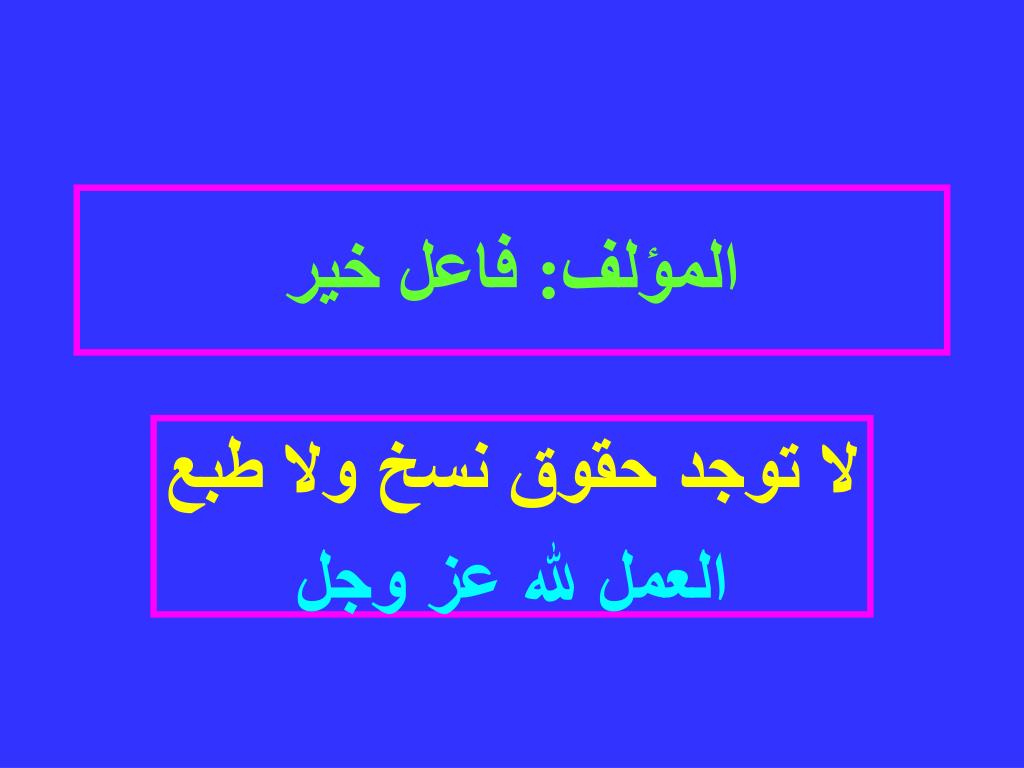 المؤلف: فاعل خير

لا توجد حقوق نسخ ولا طبع
العمل لله عز وجل